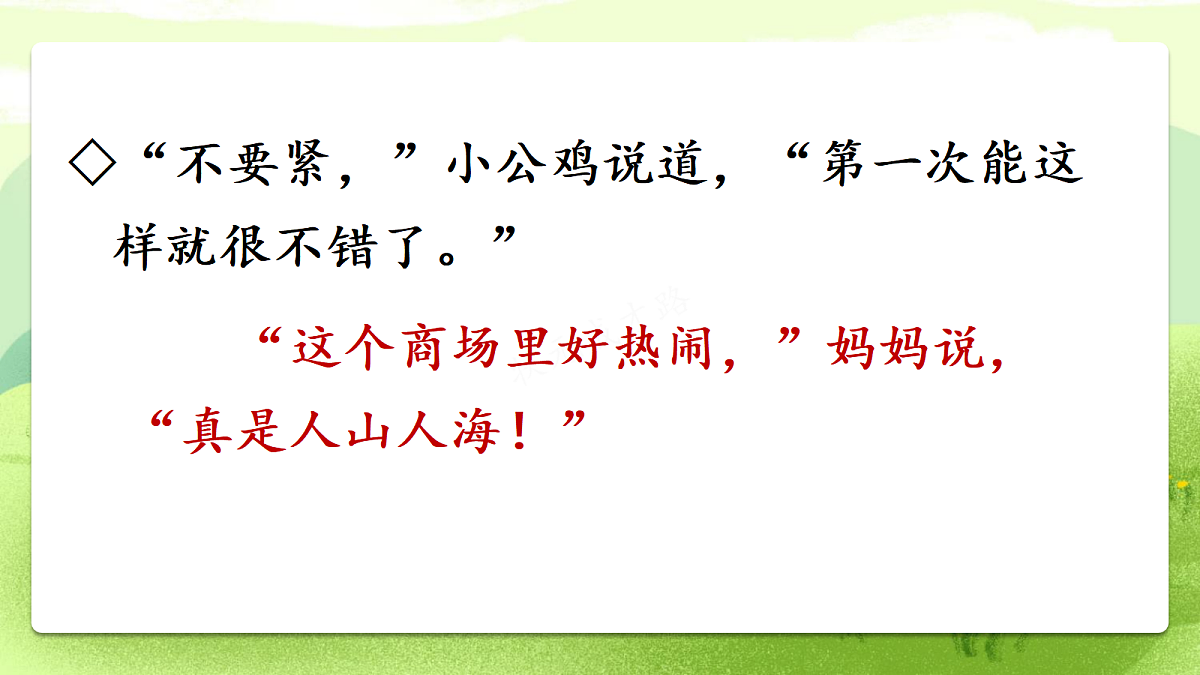 ◇“不要紧，”小公鸡说道，“第一次能这样就很不错了。”

“这个商场里好热闹，”妈妈说，“真是人山人海！”